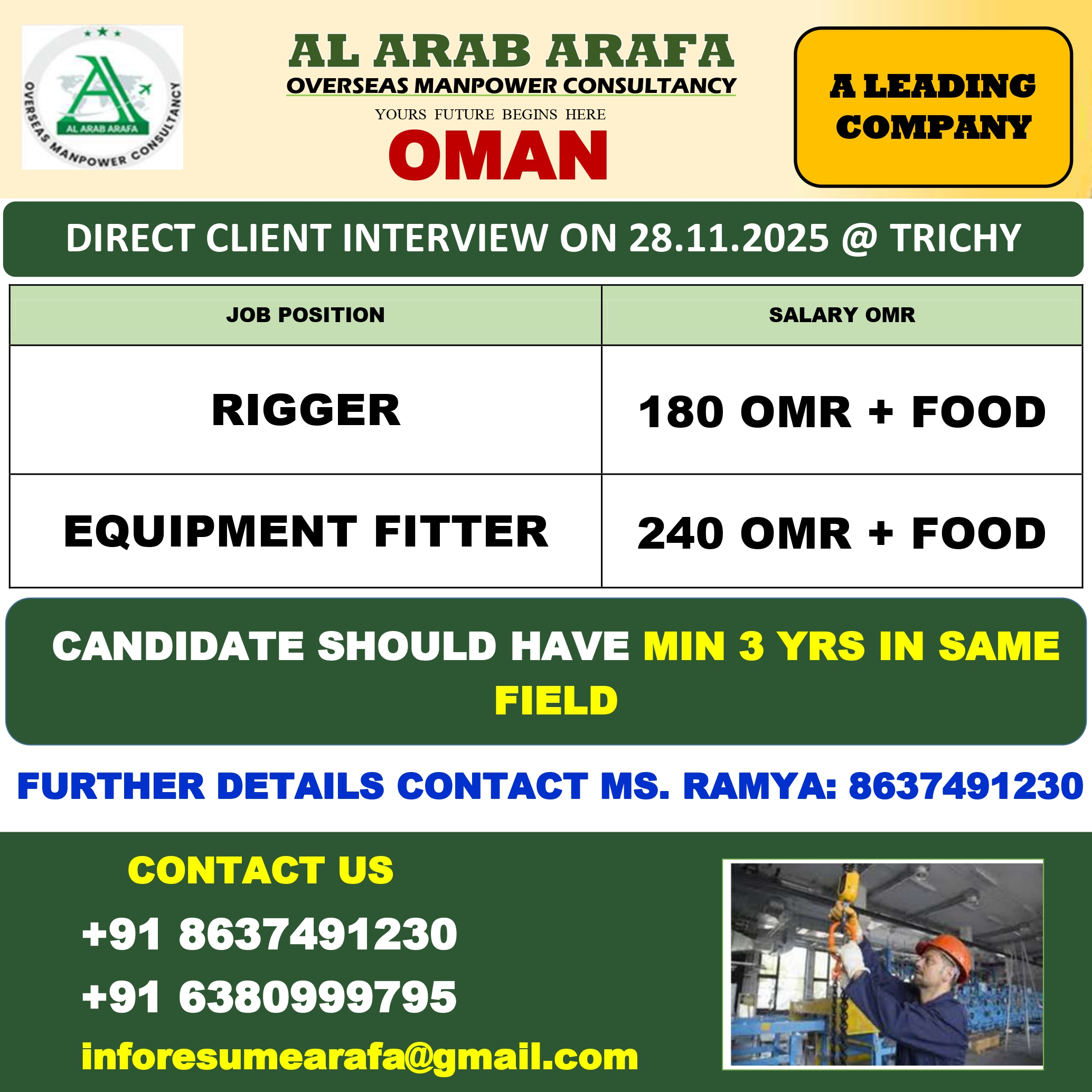 AL ARAB ARAFA
OVERSEAS MANPOWER CONSULTANCY

AL ARAB ARAFA
OVERSEAS MANPOWER CONSULTANCY
YOURS FUTURE BEGINS HERE
OMAN

A LEADING COMPANY

DIRECT CLIENT INTERVIEW ON 28.11.2025 @ TRICHY

| JOB POSITION | SALARY OMR |
|---|---|
| RIGGER | 180 OMR + FOOD |
| EQUIPMENT FITTER | 240 OMR + FOOD |

CANDIDATE SHOULD HAVE MIN 3 YRS IN SAME FIELD

FURTHER DETAILS CONTACT MS. RAMYA: 8637491230

CONTACT US
+91 8637491230
+91 6380999795
inforesumearafa@gmail.com